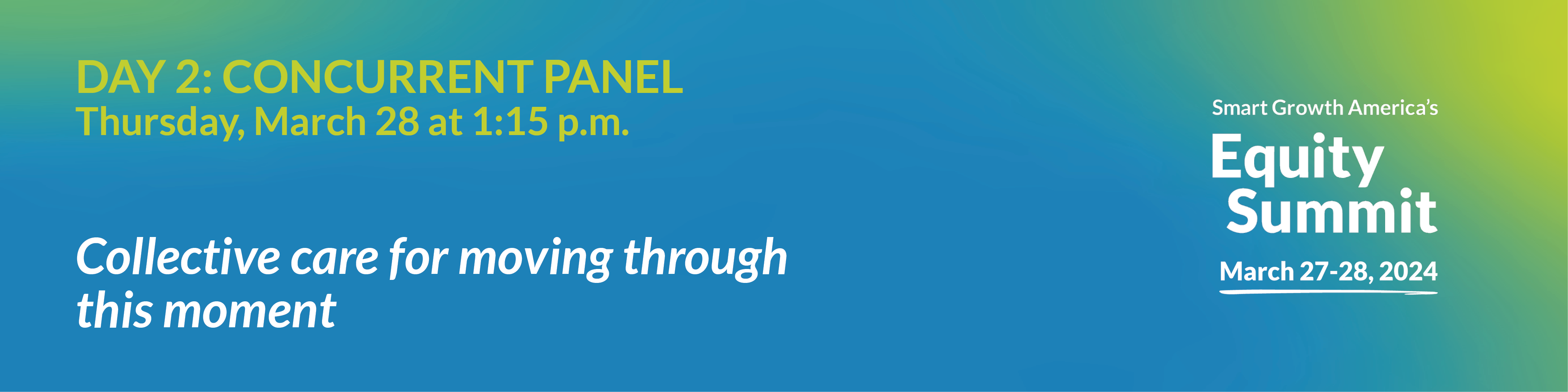 DAY 2: CONCURRENT PANEL
Thursday, March 28 at 1:15 p.m.

Collective care for moving through this moment

Smart Growth America's
Equity Summit
March 27-28, 2024